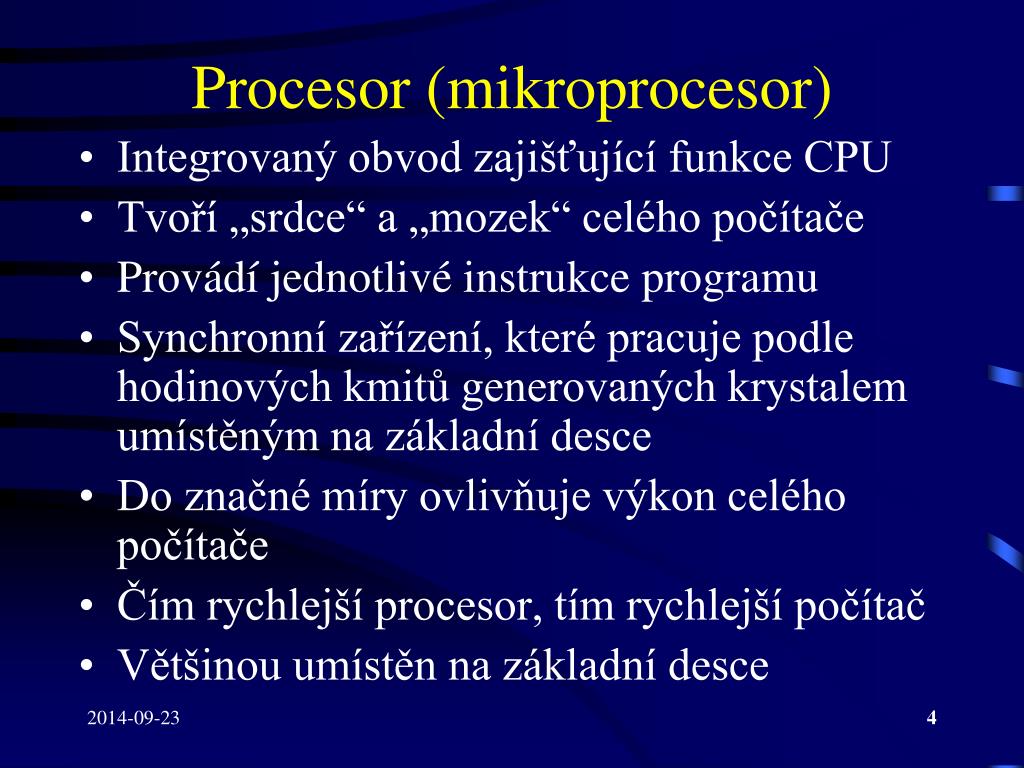 Procesor (mikroprocesor)

• Integrovaný obvod zajišťující funkce CPU
• Tvoří „srdce“ a „mozek“ celého počítače
• Provádí jednotlivé instrukce programu
• Synchronní zařízení, které pracuje podle hodinových kmitů generovaných krystalem umístěným na základní desce
• Do značné míry ovlivňuje výkon celého počítače
• Čím rychlejší procesor, tím rychlejší počítač
• Většinou umístěn na základní desce

2014-09-23

4